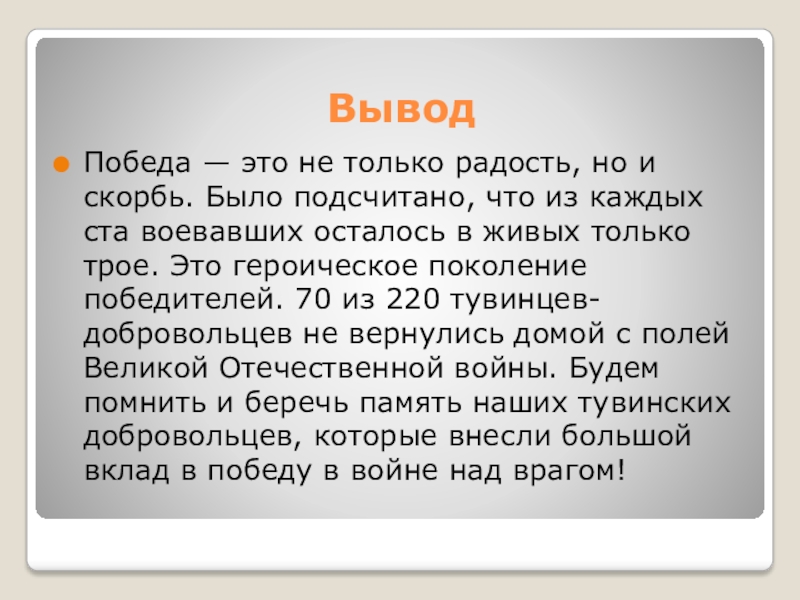 Вывод

Победа — это не только радость, но и скорбь. Было подсчитано, что из каждых ста воевавших осталось в живых только трое. Это героическое поколение победителей. 70 из 220 тувинцев-добровольцев не вернулись домой с полей Великой Отечественной войны. Будем помнить и беречь память наших тувинских добровольцев, которые внесли большой вклад в победу в войне над врагом!